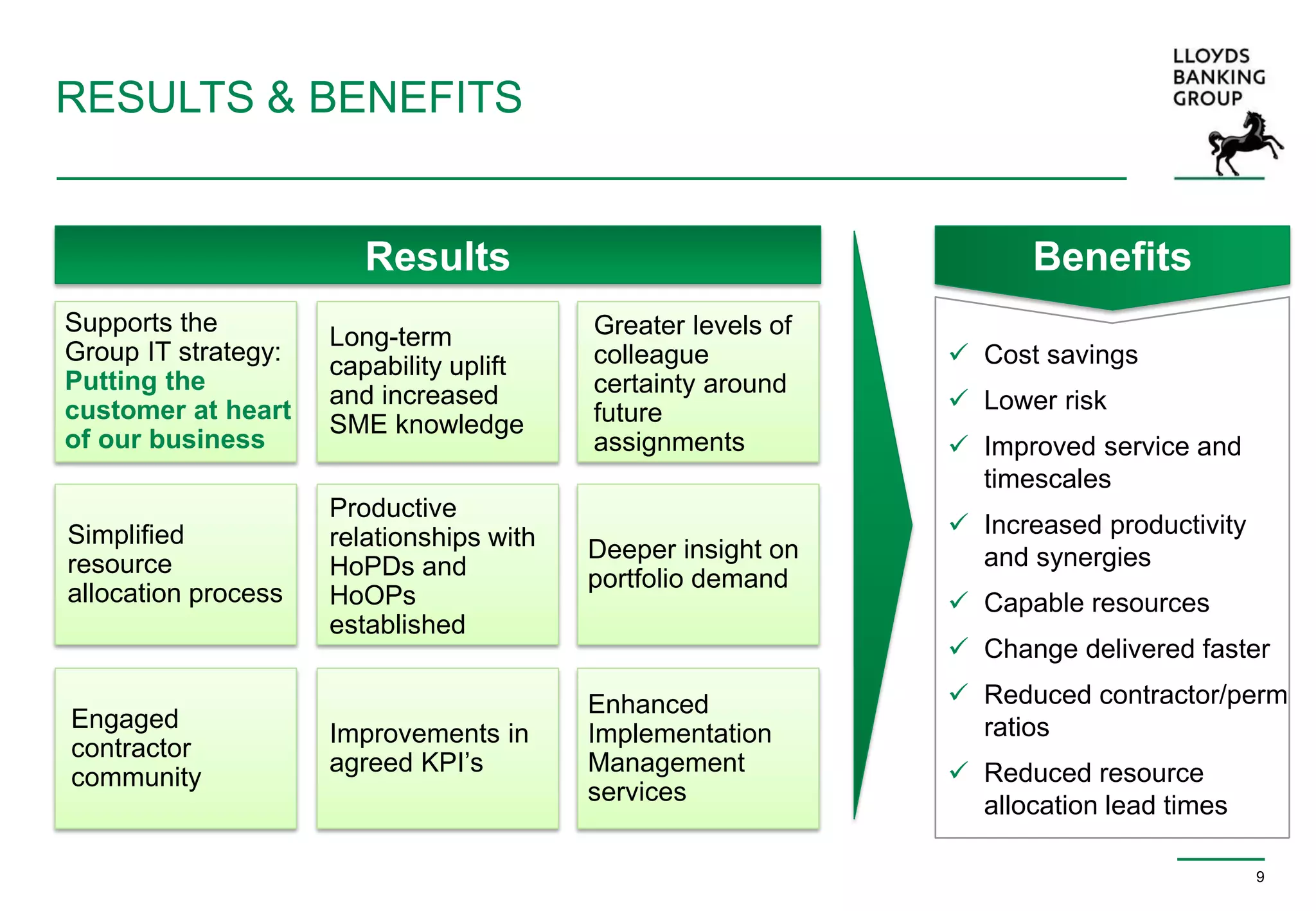 RESULTS & BENEFITS

LLOYDS BANKING GROUP

Results

Supports the Group IT strategy: Putting the customer at heart of our business

Long-term capability uplift and increased SME knowledge

Greater levels of colleague certainty around future assignments

Simplified resource allocation process

Productive relationships with HoPDs and HoOPs established

Deeper insight on portfolio demand

Engaged contractor community

Improvements in agreed KPI's

Enhanced Implementation Management services

Benefits

✓ Cost savings
✓ Lower risk
✓ Improved service and timescales
✓ Increased productivity and synergies
✓ Capable resources
✓ Change delivered faster
✓ Reduced contractor/perm ratios
✓ Reduced resource allocation lead times

9